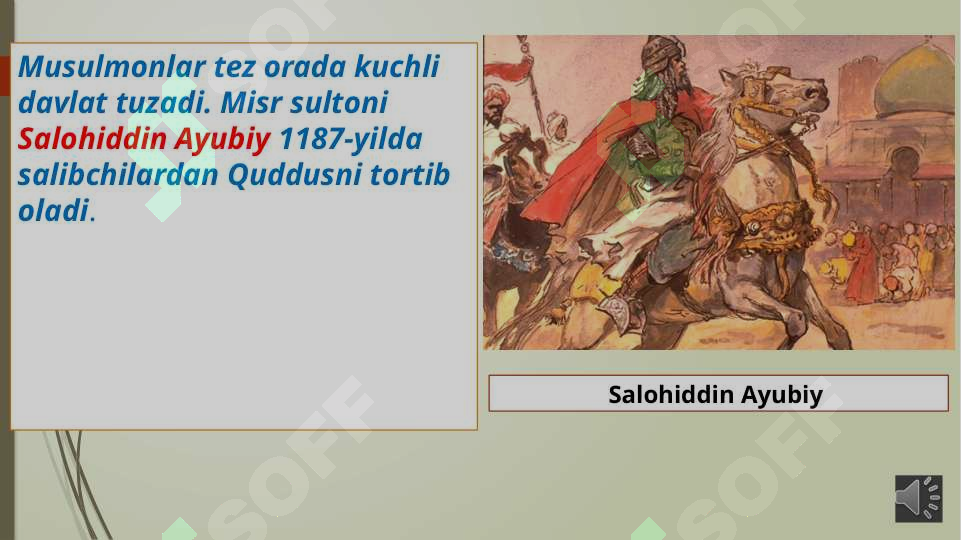 Musulmonlar tez orada kuchli davlat tuzadi. Misr sultoni Salohiddin Ayubiy 1187-yilda salibchilardan Quddusni tortib oladi.

Salohiddin Ayubiy

SOFF